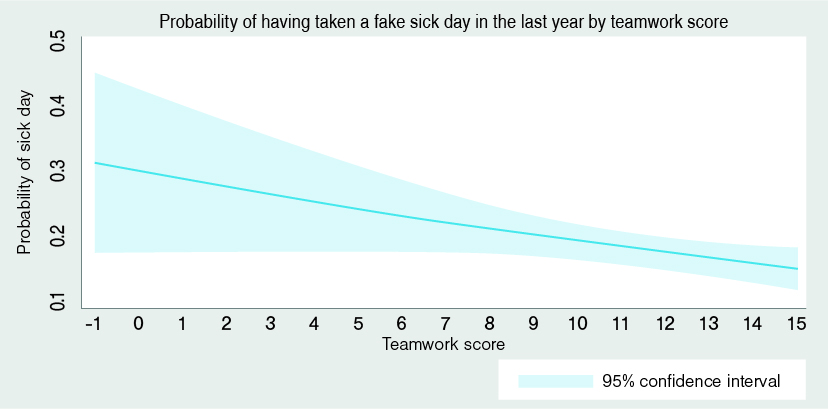 Probability of having taken a fake sick day in the last year by teamwork score

Probability of sick day

0.5
0.4
0.3
0.2
0.1

-1 0 1 2 3 4 5 6 7 8 9 10 11 12 13 14 15

Teamwork score

95% confidence interval